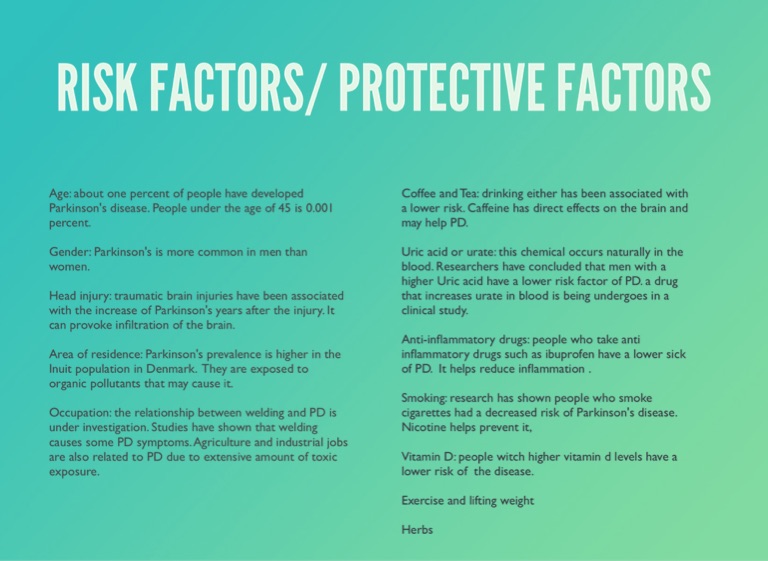 RISK FACTORS/ PROTECTIVE FACTORS

Age: about one percent of people have developed Parkinson's disease. People under the age of 45 is 0.001 percent.

Gender: Parkinson's is more common in men than women.

Head injury: traumatic brain injuries have been associated with the increase of Parkinson's years after the injury. It can provoke infiltration of the brain.

Area of residence: Parkinson's prevalence is higher in the Inuit population in Denmark. They are exposed to organic pollutants that may cause it.

Occupation: the relationship between welding and PD is under investigation. Studies have shown that welding causes some PD symptoms. Agriculture and industrial jobs are also related to PD due to extensive amount of toxic exposure.

Coffee and Tea: drinking either has been associated with a lower risk. Caffeine has direct effects on the brain and may help PD.

Uric acid or urate: this chemical occurs naturally in the blood. Researchers have concluded that men with a higher Uric acid have a lower risk factor of PD. a drug that increases urate in blood is being undergoes in a clinical study.

Anti-inflammatory drugs: people who take anti inflammatory drugs such as ibuprofen have a lower sick of PD. It helps reduce inflammation .

Smoking: research has shown people who smoke cigarettes had a decreased risk of Parkinson's disease. Nicotine helps prevent it,

Vitamin D: people witch higher vitamin d levels have a lower risk of the disease.

Exercise and lifting weight

Herbs